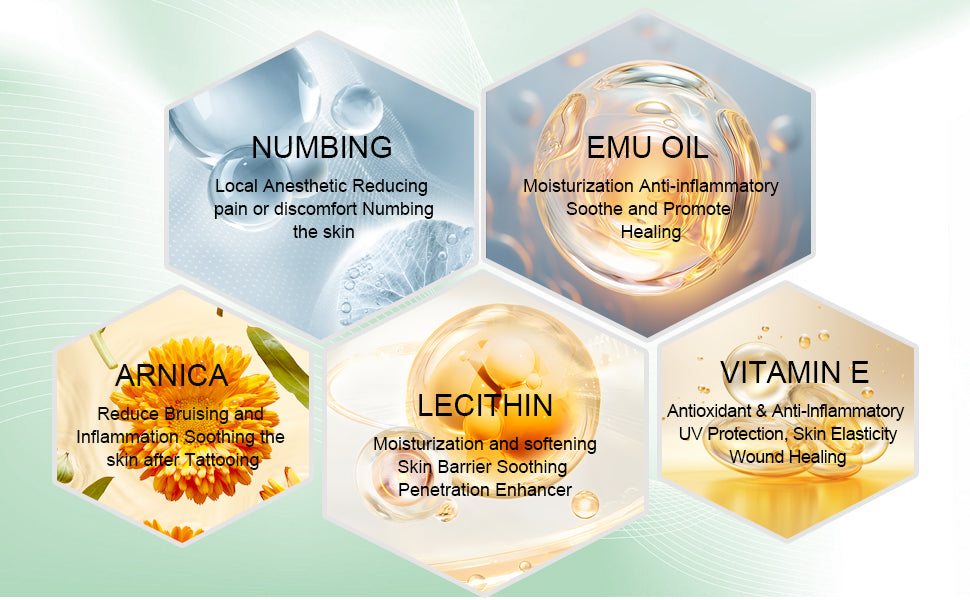 NUMBING
Local Anesthetic Reducing pain or discomfort Numbing the skin

EMU OIL
Moisturization Anti-inflammatory Soothe and Promote Healing

ARNICA
Reduce Bruising and Inflammation Soothing the skin after Tattooing

LECITHIN
Moisturization and softening Skin Barrier Soothing Penetration Enhancer

VITAMIN E
Antioxidant & Anti-Inflammatory UV Protection, Skin Elasticity Wound Healing